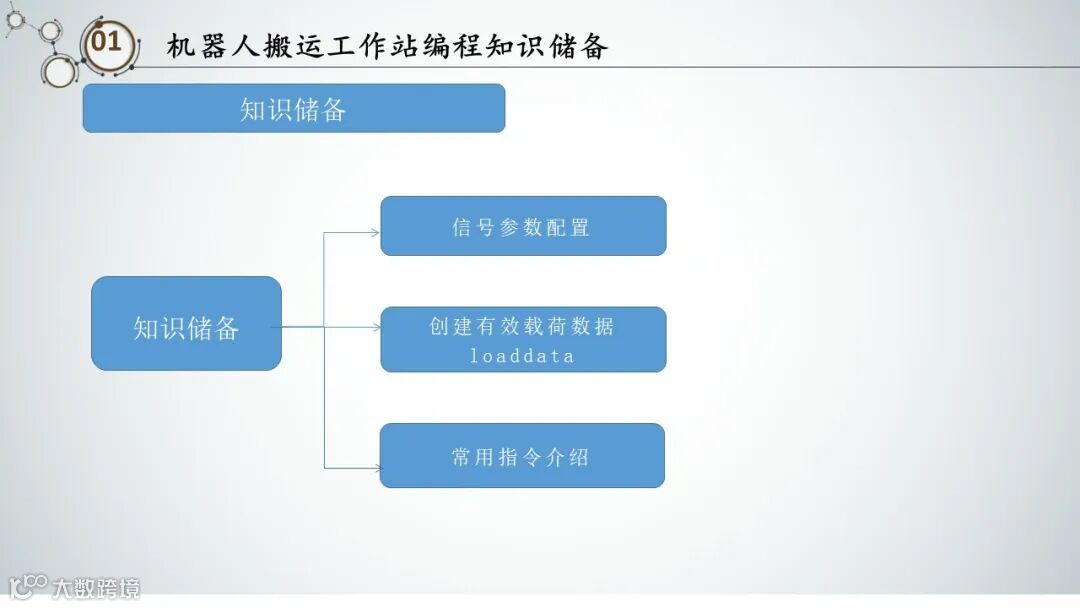 01 机器人搬运工作站编程知识储备

知识储备

知识储备

信号参数配置

创建有效载荷数据 loaddata

常用指令介绍

大数跨境